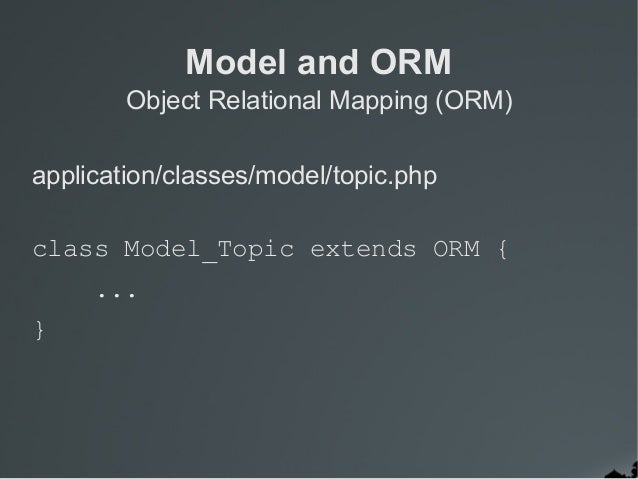 Model and ORM
Object Relational Mapping (ORM)

application/classes/model/topic.php

class Model_Topic extends ORM {
    ...
}